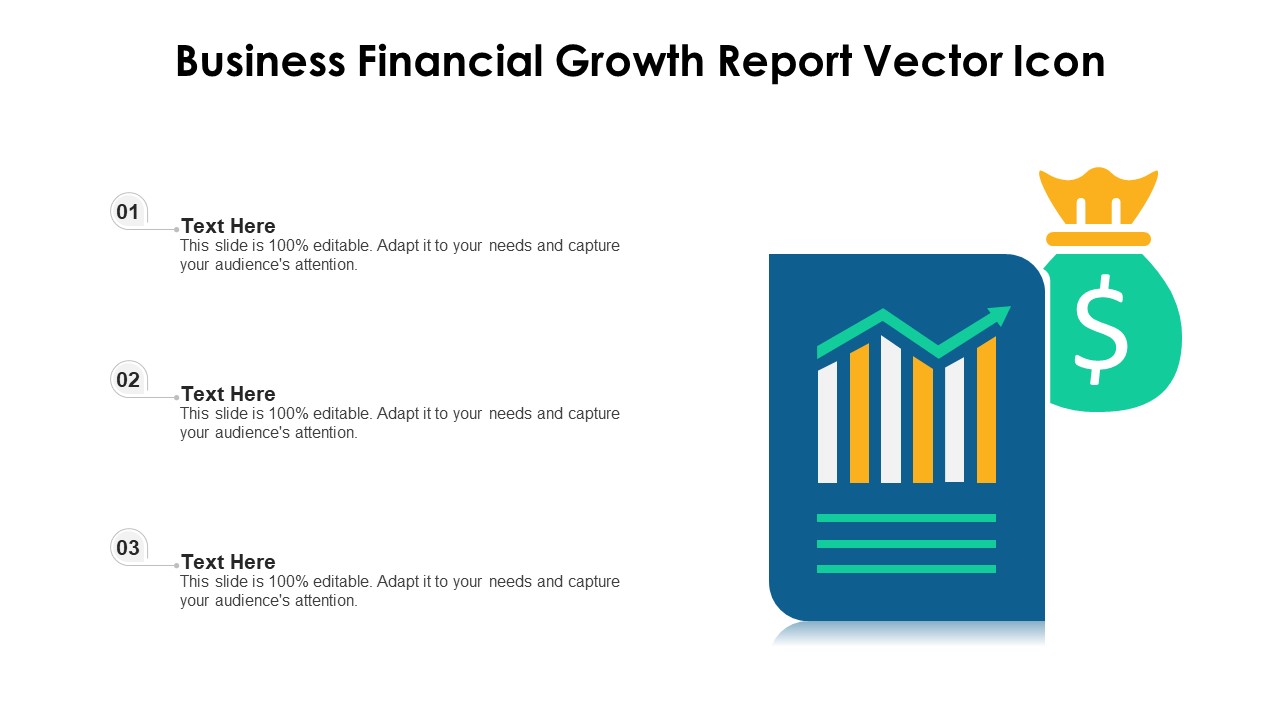 Business Financial Growth Report Vector Icon

01
Text Here
This slide is 100% editable. Adapt it to your needs and capture your audience's attention.

02
Text Here
This slide is 100% editable. Adapt it to your needs and capture your audience's attention.

03
Text Here
This slide is 100% editable. Adapt it to your needs and capture your audience's attention.

$